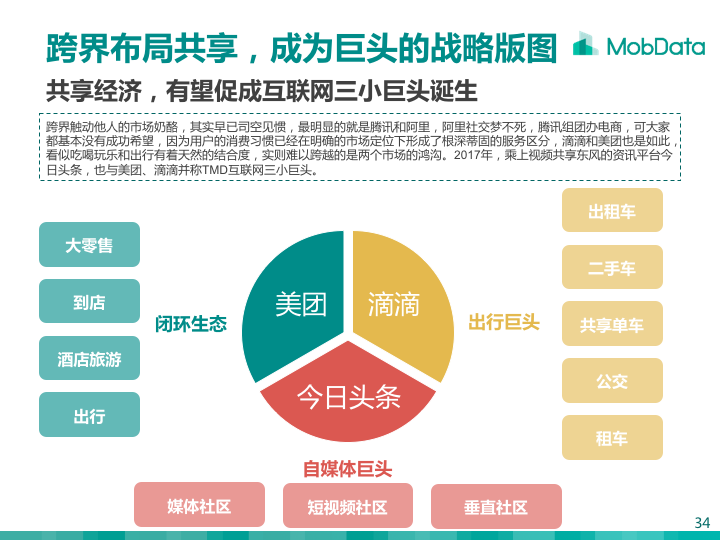 跨界布局共享，成为巨头的战略版图

MobData

共享经济，有望促成互联网三小巨头诞生

跨界触动他人的市场奶酪，其实早已司空见惯，最明显的就是腾讯和阿里，阿里社交梦不死，腾讯组团办电商，可大家都基本没有成功希望，因为用户的消费习惯已经在明确的市场定位下形成了根深蒂固的服务区分，滴滴和美团也是如此，看似吃喝玩乐和出行有着天然的结合度，实则难以跨越的是两个市场的鸿沟。2017年，乘上视频共享东风的资讯平台今日头条，也与美团、滴滴并称TMD互联网三小巨头。

大零售

到店

酒店旅游

出行

闭环生态

美团

滴滴

今日头条

出行巨头

出租车

二手车

共享单车

公交

租车

自媒体巨头

媒体社区

短视频社区

垂直社区

34